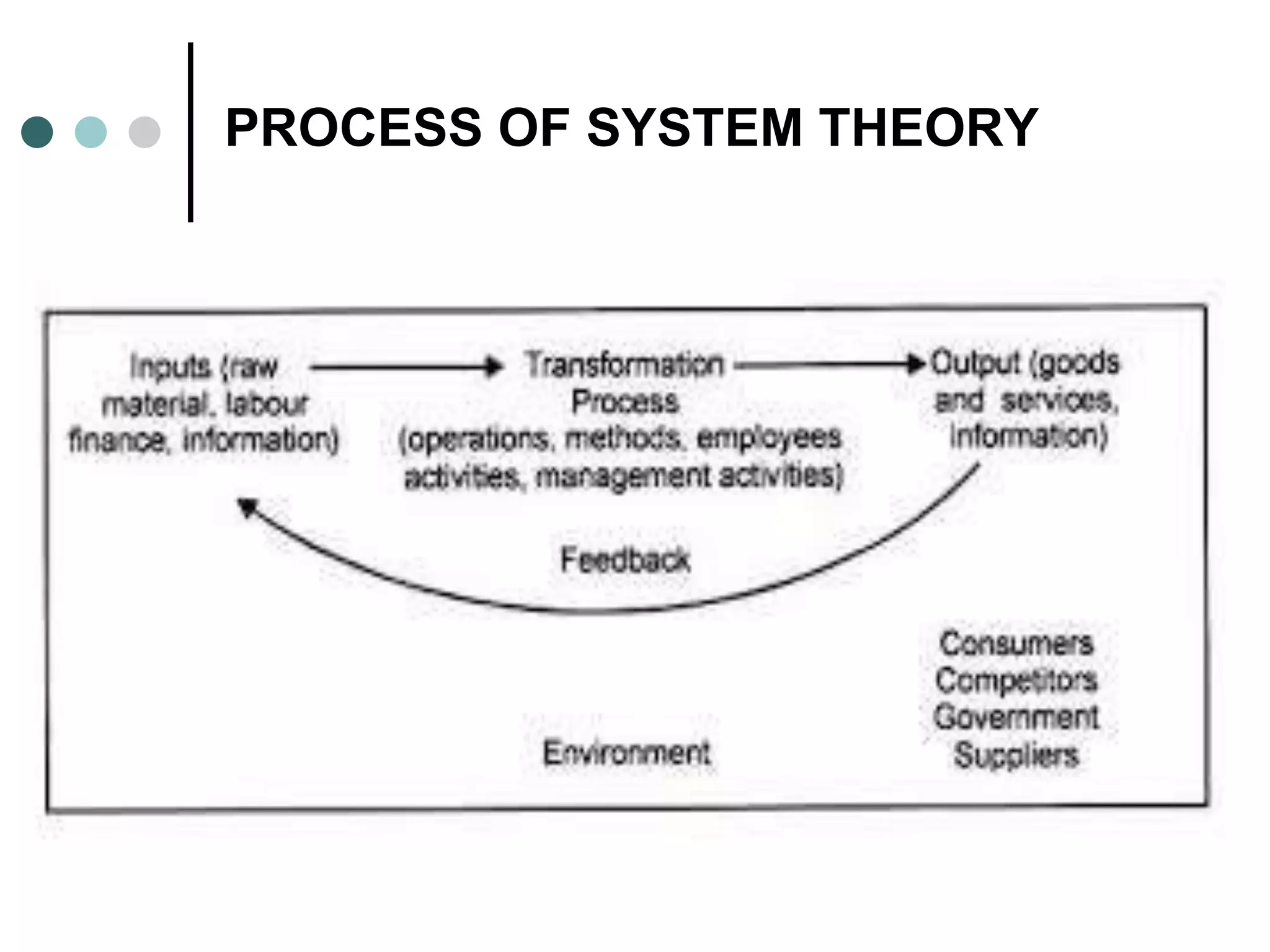 PROCESS OF SYSTEM THEORY

Inputs (raw material, labour finance, information)

Transformation Process (operations, methods, employees activities, management activities)

Output (goods and services, information)

Feedback

Consumers
Competitors
Government
Suppliers

Environment